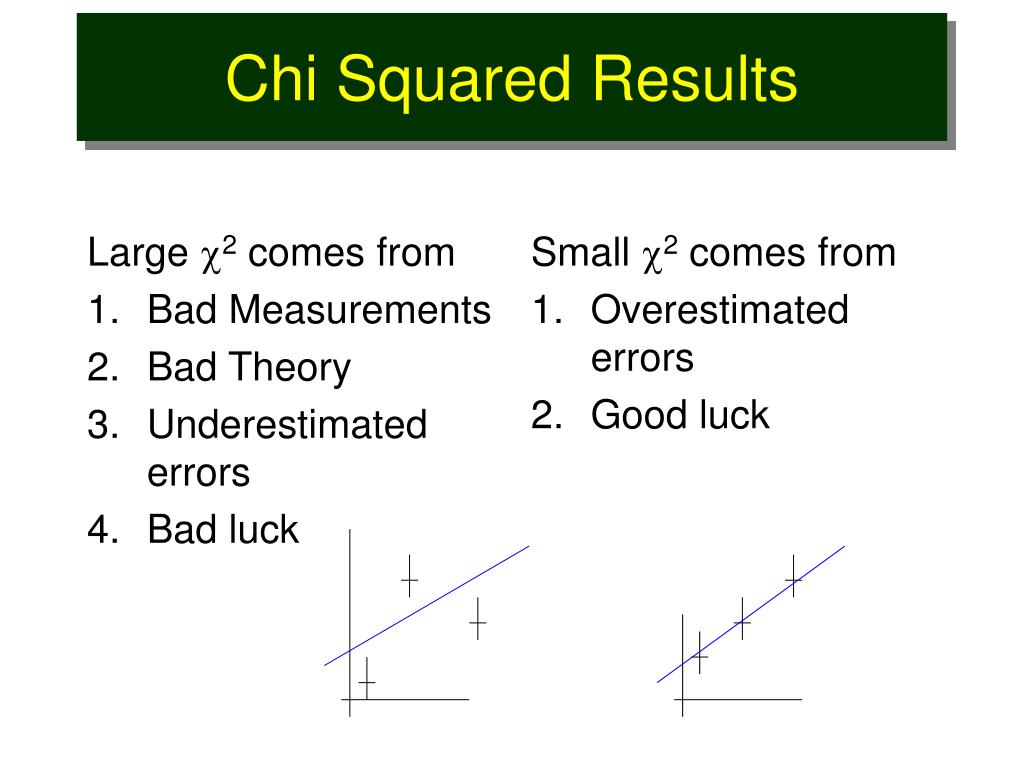 Chi Squared Results

Large $\chi^2$ comes from
1. Bad Measurements
2. Bad Theory
3. Underestimated errors
4. Bad luck

Small $\chi^2$ comes from
1. Overestimated errors
2. Good luck